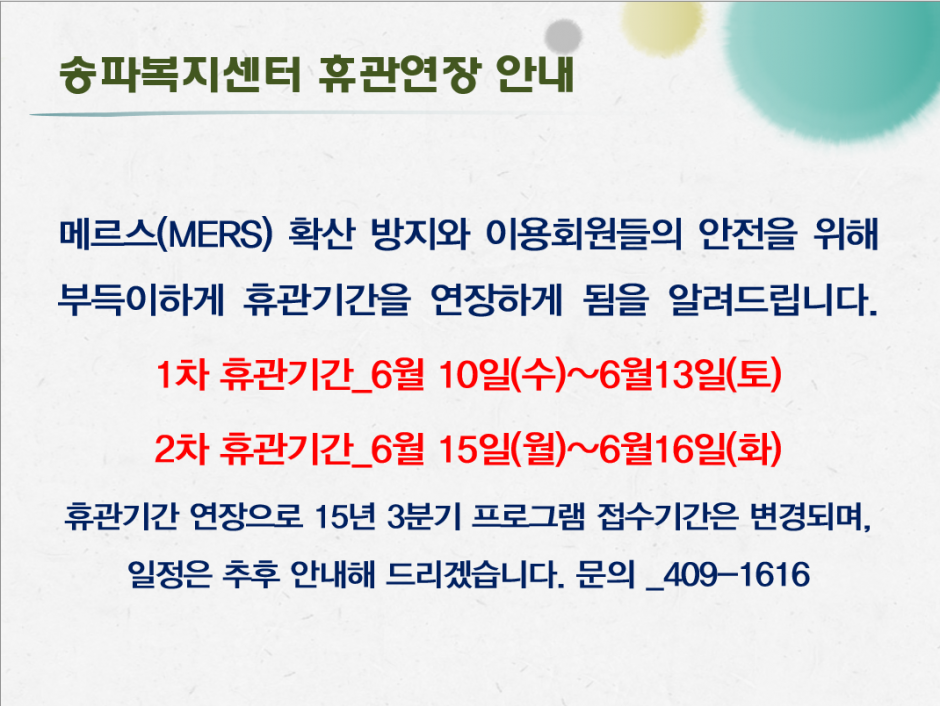 송파복지센터 휴관연장 안내

메르스(MERS) 확산 방지와 이용회원들의 안전을 위해 부득이하게 휴관기간을 연장하게 됨을 알려드립니다.

1차 휴관기간_6월 10일(수)~6월13일(토)

2차 휴관기간_6월 15일(월)~6월16일(화)

휴관기간 연장으로 15년 3분기 프로그램 접수기간은 변경되며, 일정은 추후 안내해 드리겠습니다. 문의 _409-1616